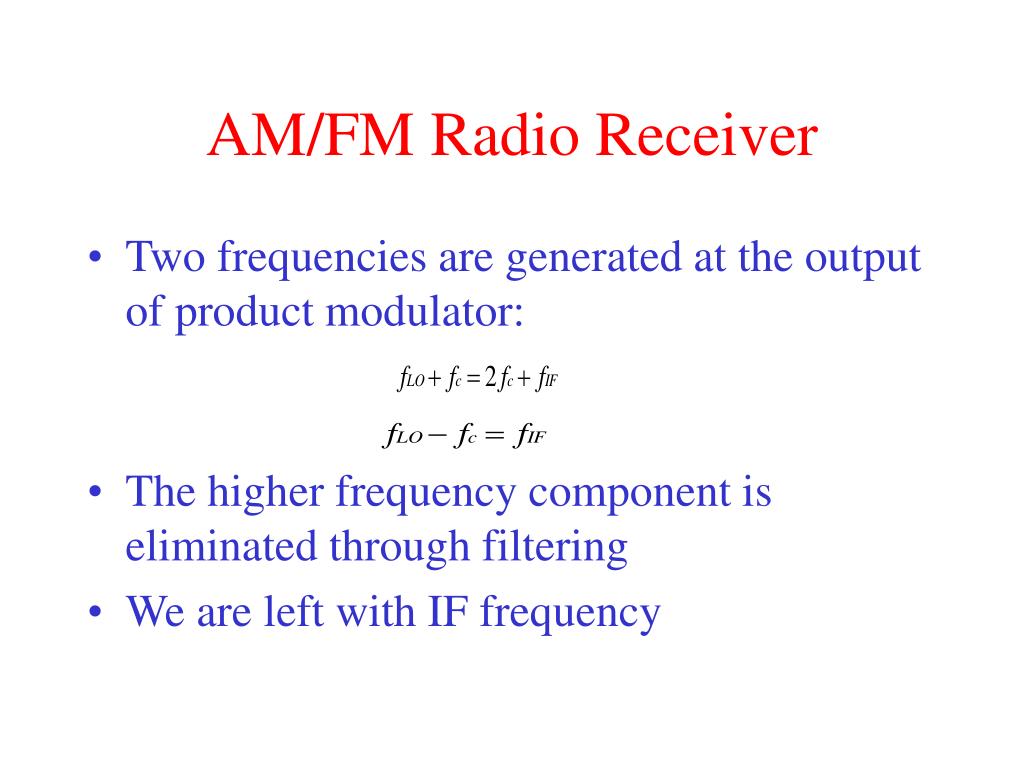 AM/FM Radio Receiver

• Two frequencies are generated at the output of product modulator:

$f_{LO} + f_c = 2f_c + f_{IF}$

$f_{LO} - f_c = f_{IF}$

• The higher frequency component is eliminated through filtering

• We are left with IF frequency